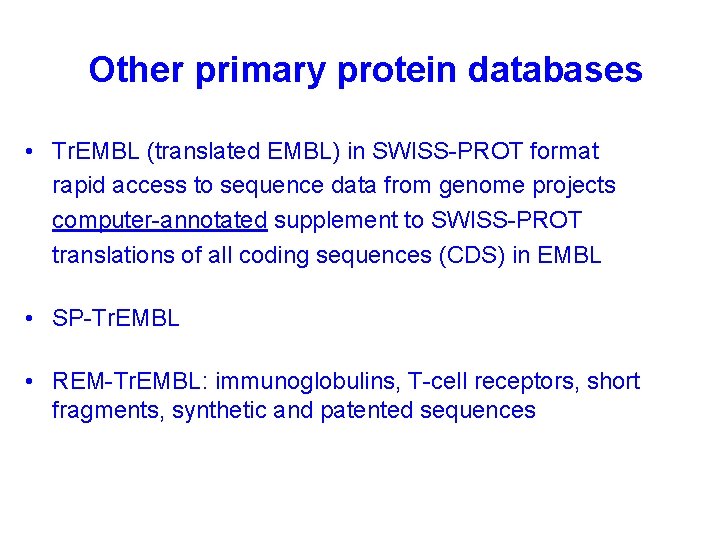 Other primary protein databases

• TrEMBL (translated EMBL) in SWISS-PROT format
rapid access to sequence data from genome projects
computer-annotated supplement to SWISS-PROT
translations of all coding sequences (CDS) in EMBL

• SP-TrEMBL

• REM-TrEMBL: immunoglobulins, T-cell receptors, short fragments, synthetic and patented sequences